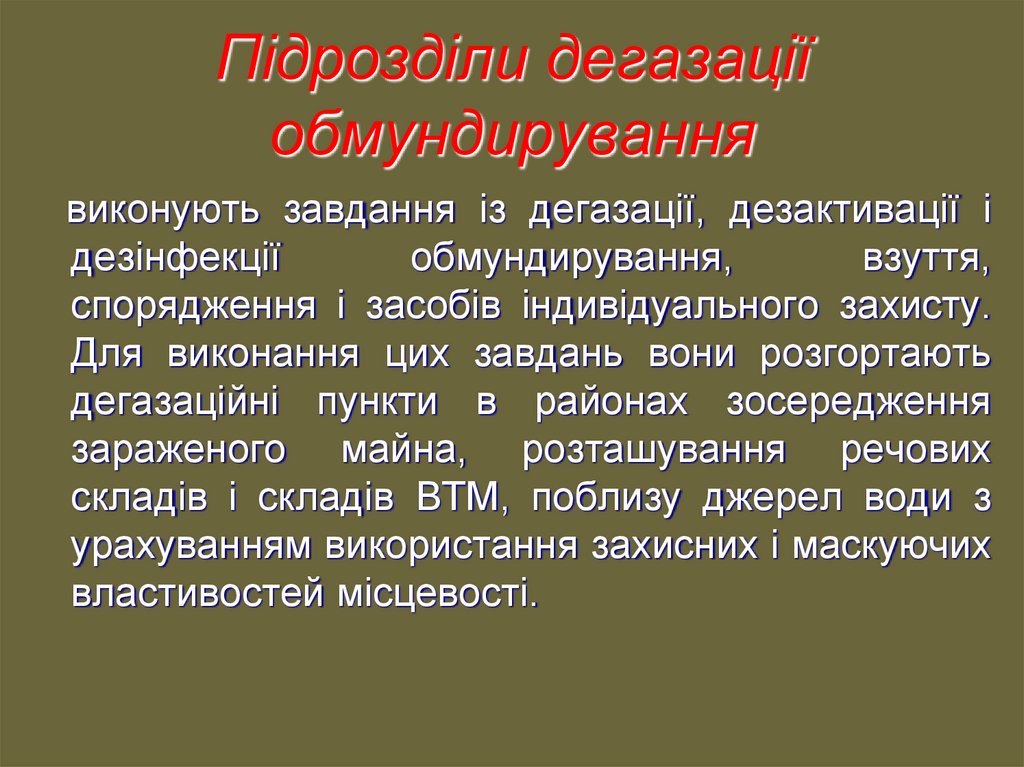 Підрозділи дегазації обмундирування

виконують завдання із дегазації, дезактивації і дезінфекції обмундирування, взуття, спорядження і засобів індивідуального захисту. Для виконання цих завдань вони розгортають дегазаційні пункти в районах зосередження зараженого майна, розташування речових складів і складів ВТМ, поблизу джерел води з урахуванням використання захисних і маскуючих властивостей місцевості.